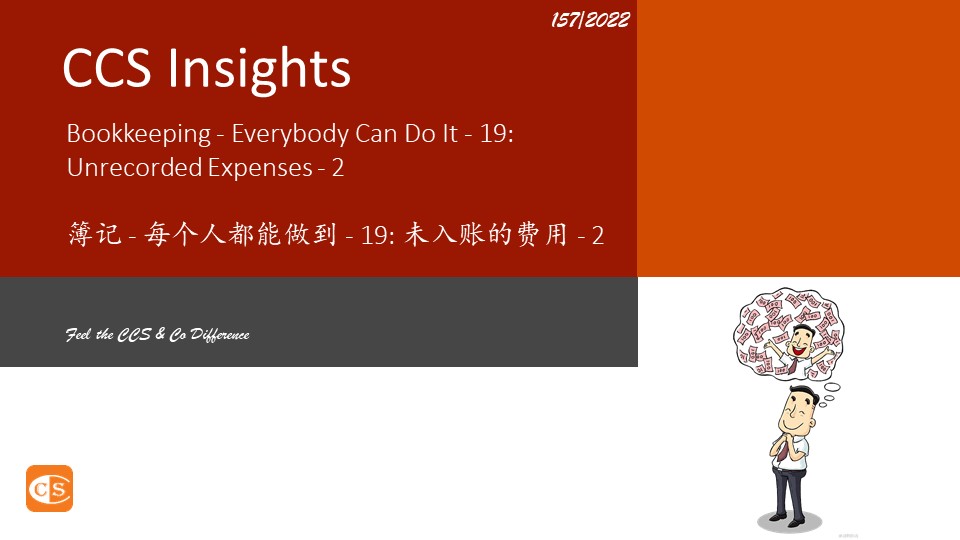 157/2022

CCS Insights

Bookkeeping - Everybody Can Do It - 19: Unrecorded Expenses - 2

簿记 - 每个人都能做到 - 19: 未入账的费用 - 2

Feel the CCS & Co Difference

CS